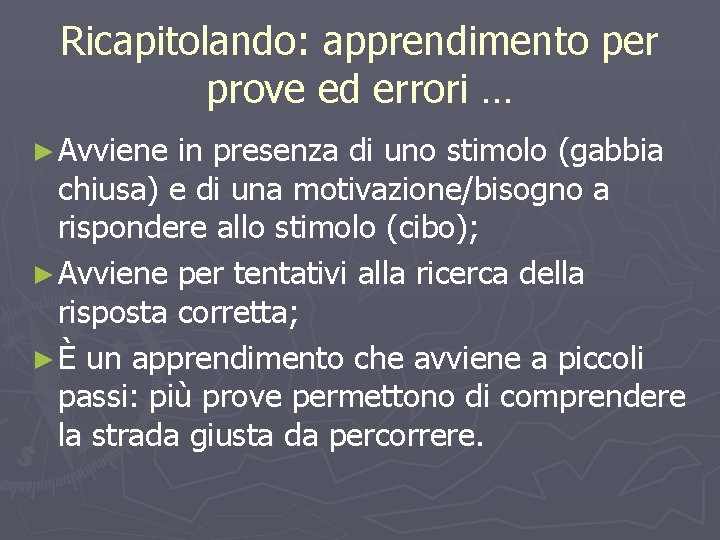 Ricapitolando: apprendimento per prove ed errori …

► Avviene in presenza di uno stimolo (gabbia chiusa) e di una motivazione/bisogno a rispondere allo stimolo (cibo);

► Avviene per tentativi alla ricerca della risposta corretta;

► È un apprendimento che avviene a piccoli passi: più prove permettono di comprendere la strada giusta da percorrere.